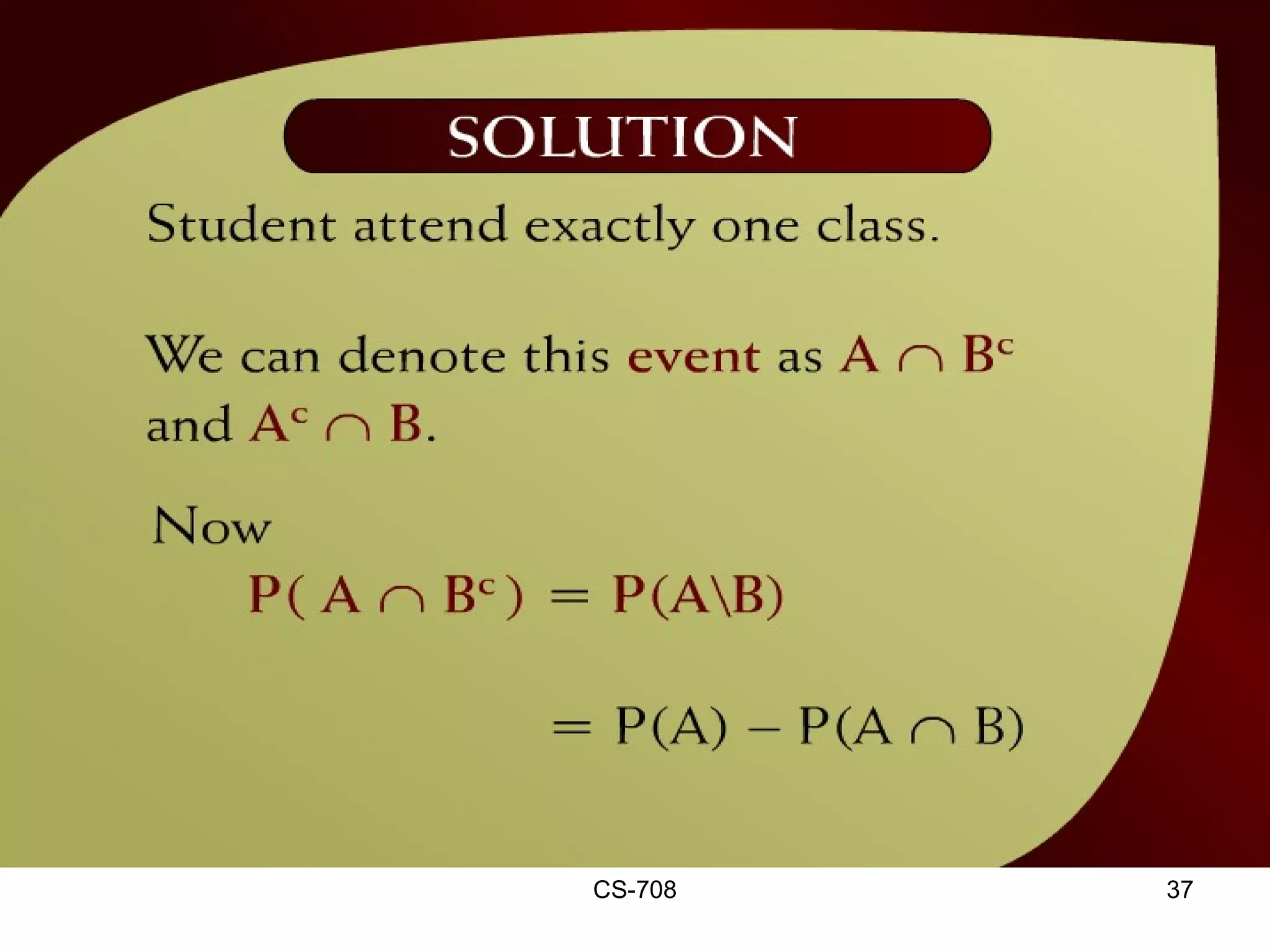 SOLUTION

Student attend exactly one class.

We can denote this event as $A \cap B^c$ and $A^c \cap B$.

Now

$P( A \cap B^c ) = P(A \backslash B)$

$= P(A) - P(A \cap B)$

CS-708

37